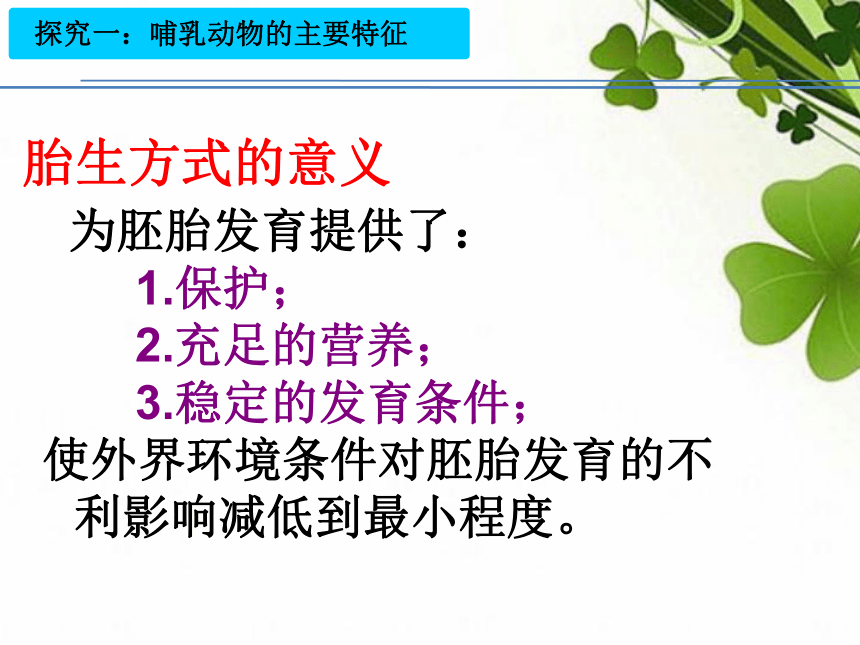 探究一：哺乳动物的主要特征

胎生方式的意义

为胚胎发育提供了：

1.保护；

2.充足的营养；

3.稳定的发育条件；

使外界环境条件对胚胎发育的不利影响减低到最小程度。